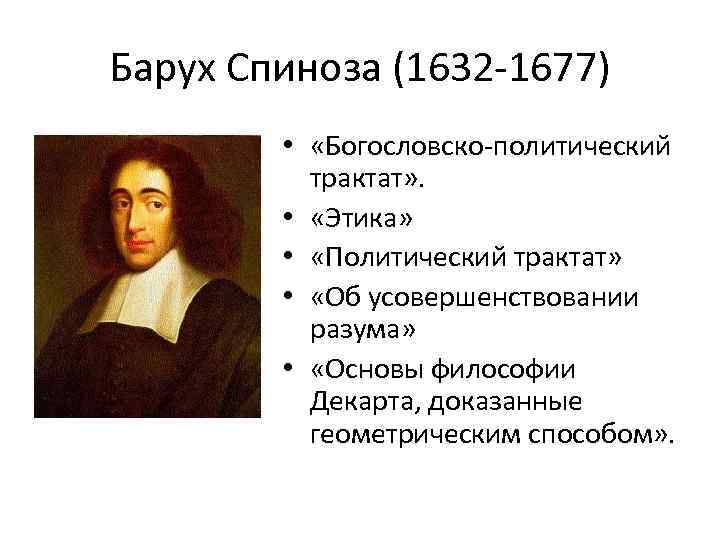 Барух Спиноза (1632-1677)

• «Богословско-политический трактат».
• «Этика»
• «Политический трактат»
• «Об усовершенствовании разума»
• «Основы философии Декарта, доказанные геометрическим способом».